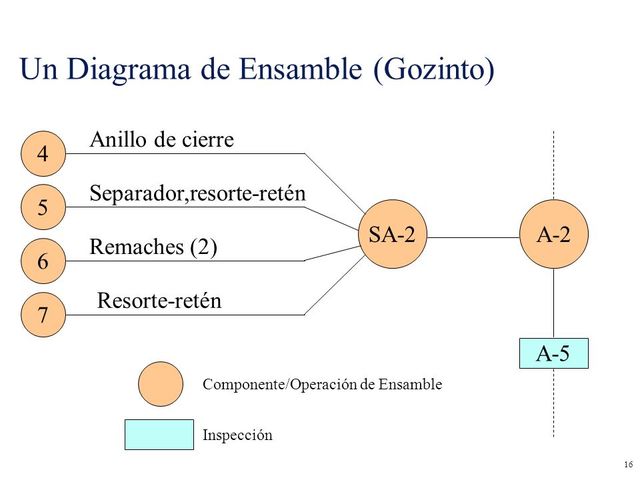 Un Diagrama de Ensamble (Gozinto)

4

Anillo de cierre

5

Separador,resorte-retén

6

Remaches (2)

7

Resorte-retén

SA-2

A-2

A-5

Componente/Operación de Ensamble

Inspección

16